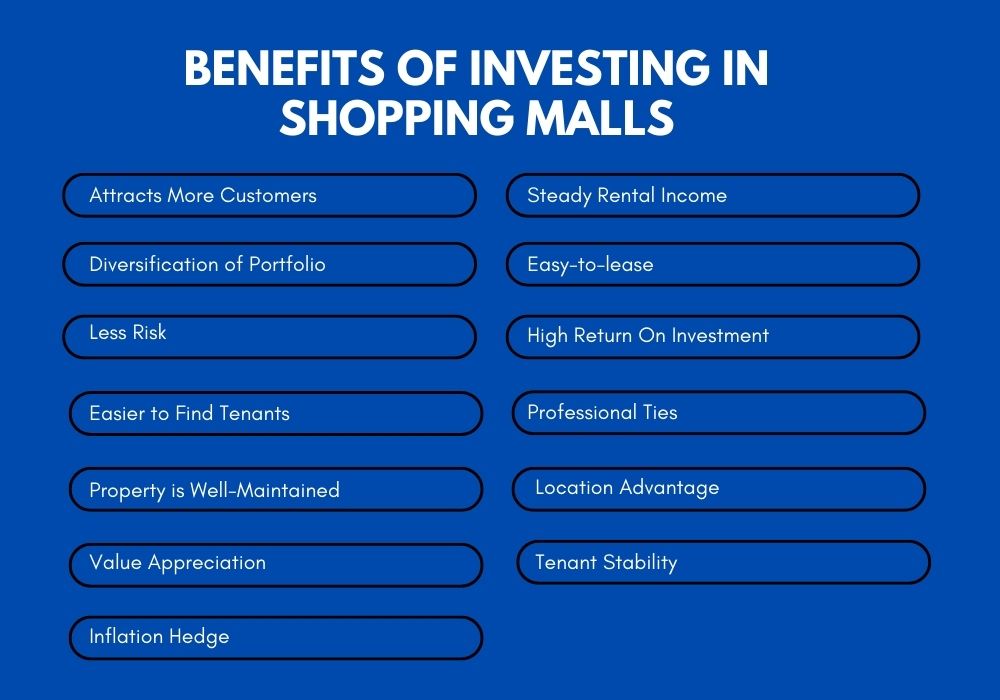 BENEFITS OF INVESTING IN SHOPPING MALLS

Attracts More Customers

Diversification of Portfolio

Less Risk

Easier to Find Tenants

Property is Well-Maintained

Value Appreciation

Inflation Hedge

Steady Rental Income

Easy-to-lease

High Return On Investment

Professional Ties

Location Advantage

Tenant Stability